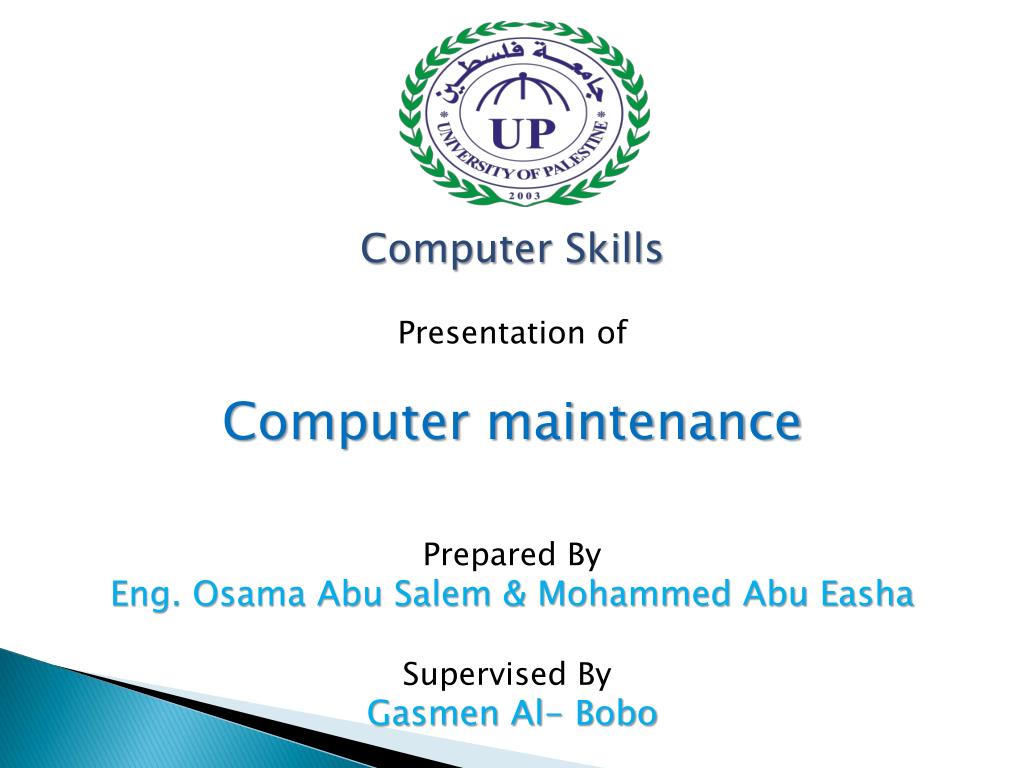 جامعة فلسطين
UP
* UNIVERSITY OF PALESTINE *
2003

Computer Skills

Presentation of

Computer maintenance

Prepared By
Eng. Osama Abu Salem & Mohammed Abu Easha

Supervised By
Gasmen Al- Bobo